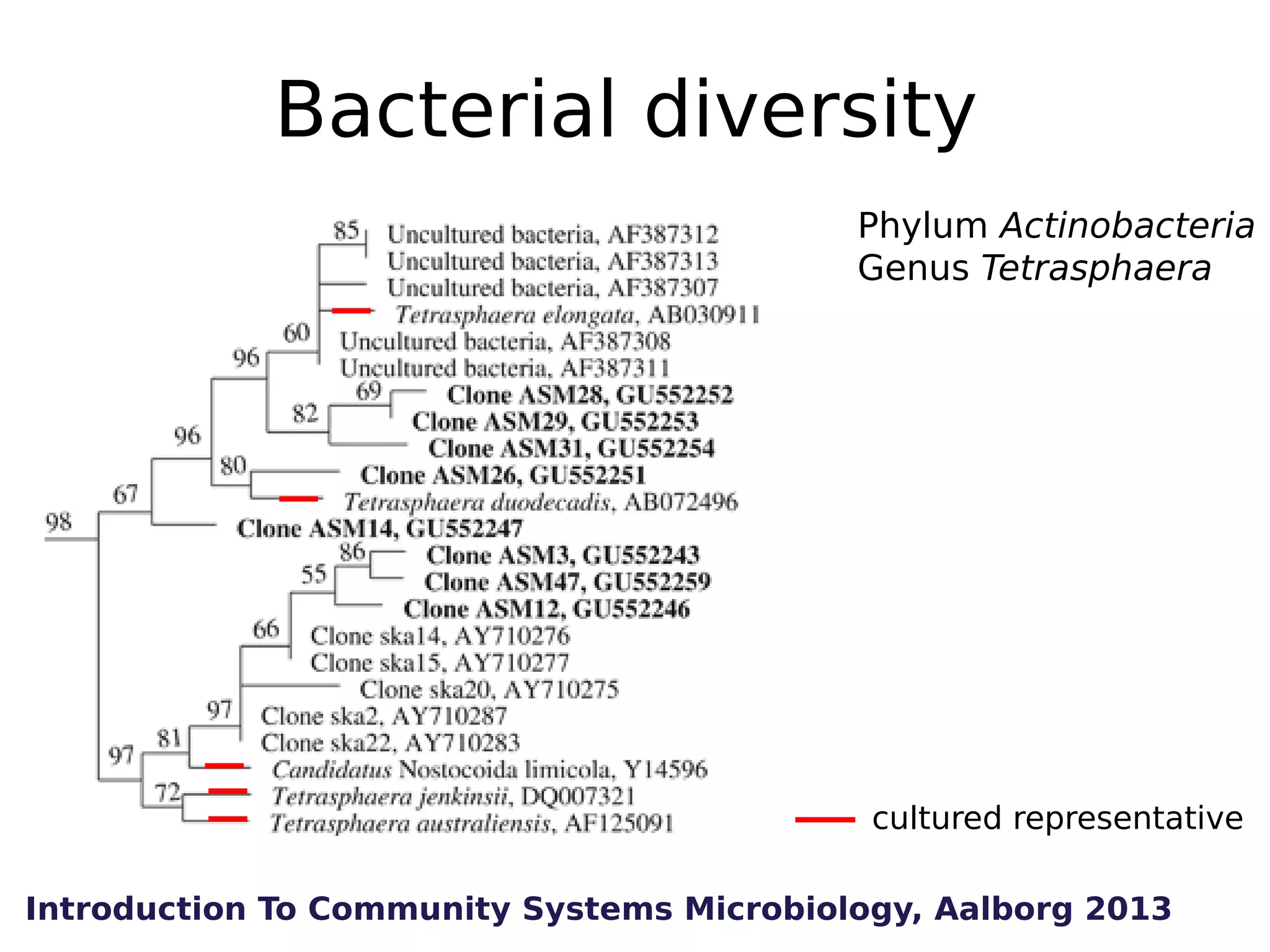 Bacterial diversity

Phylum Actinobacteria
Genus Tetrasphaera

85
Uncultured bacteria, AF387312
Uncultured bacteria, AF387313
Uncultured bacteria, AF387307
Tetrasphaera elongata, AB030911
60
Uncultured bacteria, AF387308
96
Uncultured bacteria, AF387311
69
Clone ASM28, GU552252
82
Clone ASM29, GU552253
96
Clone ASM31, GU552254
80
Clone ASM26, GU552251
67
Tetrasphaera duodecadis, AB072496
98
Clone ASM14, GU552247
86
Clone ASM3, GU552243
55
Clone ASM47, GU552259
Clone ASM12, GU552246
66
Clone ska14, AY710276
Clone ska15, AY710277
Clone ska20, AY710275
97
Clone ska2, AY710287
81
Clone ska22, AY710283
97
Candidatus Nostocoida limicola, Y14596
72
Tetrasphaera jenkinsii, DQ007321
Tetrasphaera australiensis, AF125091

cultured representative

Introduction To Community Systems Microbiology, Aalborg 2013